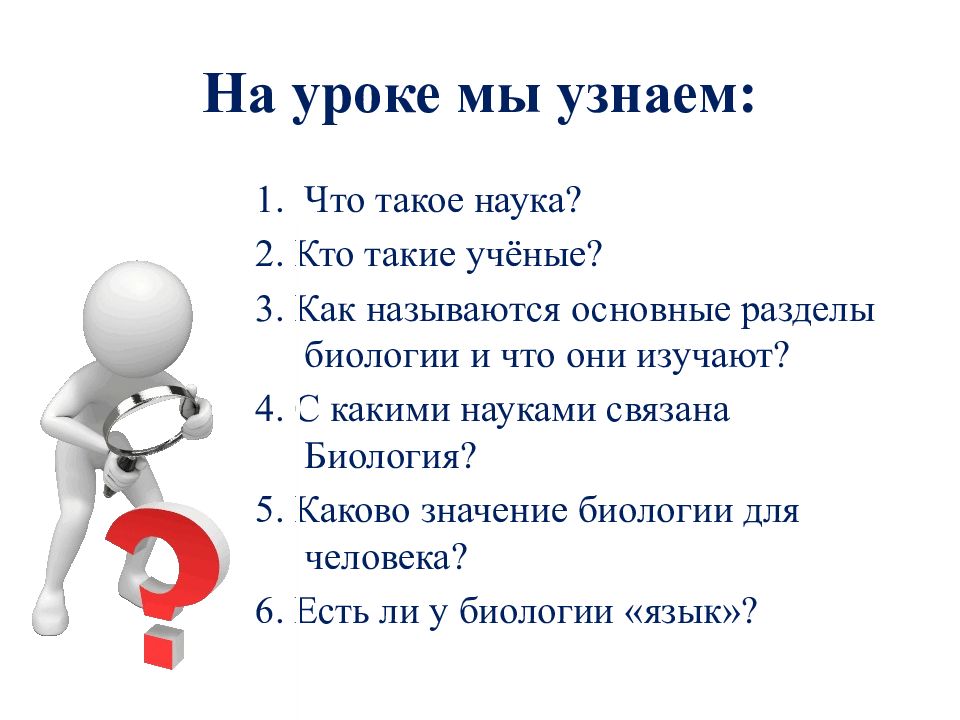 На уроке мы узнаем:

1. Что такое наука?
2. Кто такие учёные?
3. Как называются основные разделы биологии и что они изучают?
4. С какими науками связана Биология?
5. Каково значение биологии для человека?
6. Есть ли у биологии «язык»?